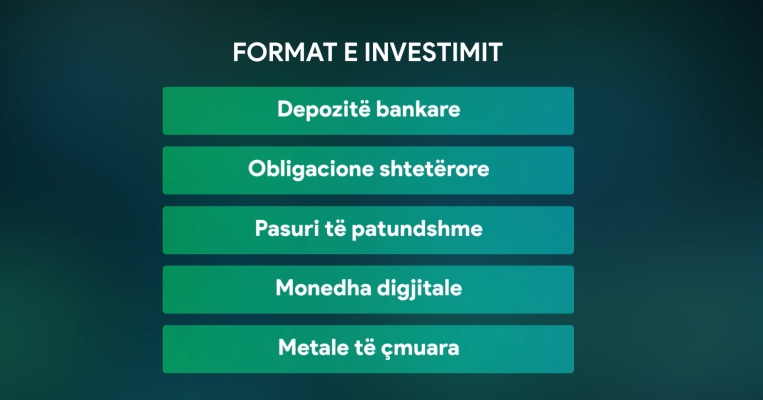 FORMAT E INVESTIMIT

Depozitë bankare

Obligacione shtetërore

Pasuri të patundshme

Monedha digjitale

Metale të çmuara